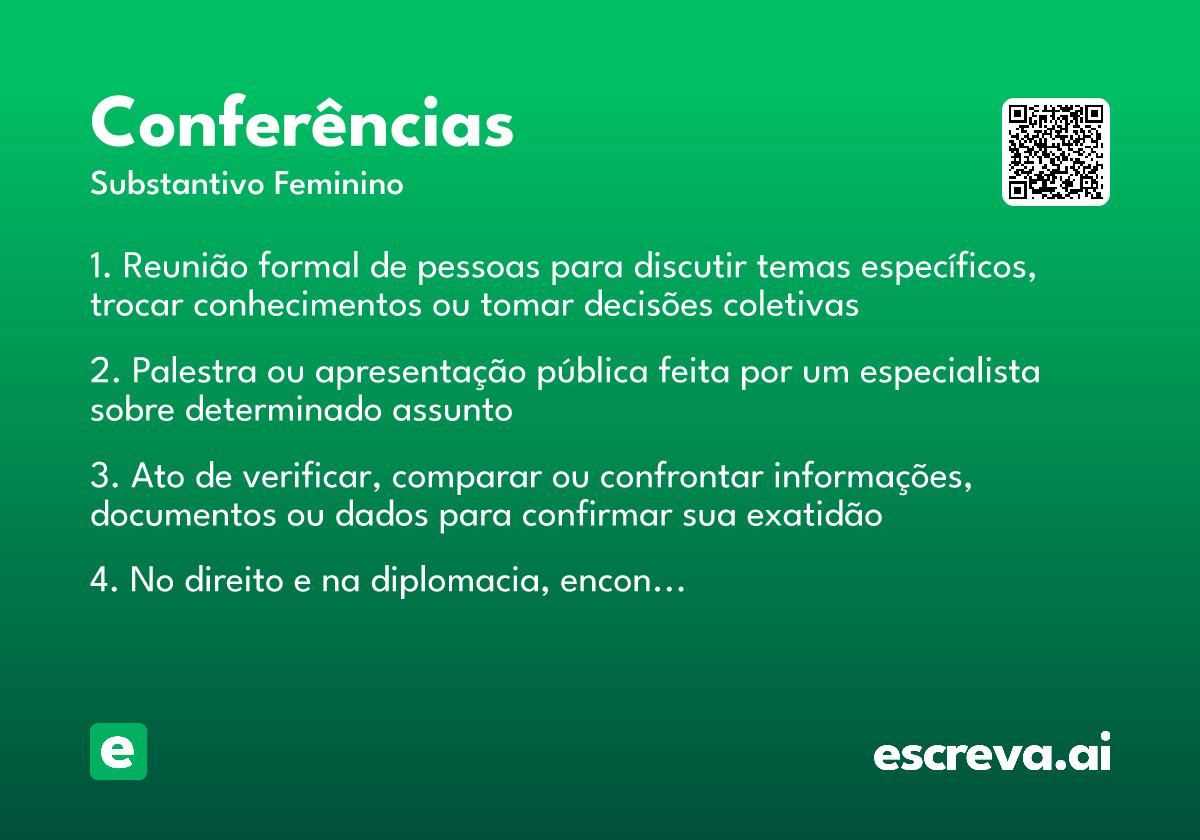 Conferências
Substantivo Feminino

1. Reunião formal de pessoas para discutir temas específicos, trocar conhecimentos ou tomar decisões coletivas

2. Palestra ou apresentação pública feita por um especialista sobre determinado assunto

3. Ato de verificar, comparar ou confrontar informações, documentos ou dados para confirmar sua exatidão

4. No direito e na diplomacia, encon...

e

escreva.ai